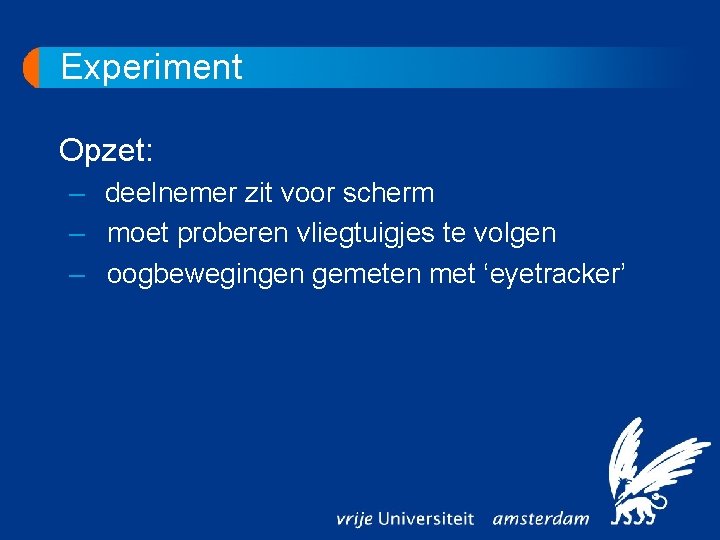 Experiment

Opzet:

– deelnemer zit voor scherm
– moet proberen vliegtuigjes te volgen
– oogbewegingen gemeten met ‘eyetracker’

vrije Universiteit amsterdam